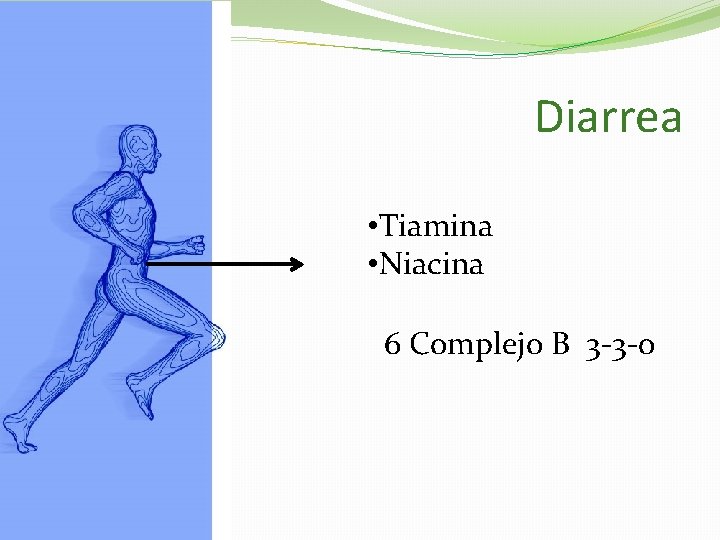 Diarrea

•Tiamina
•Niacina

6 Complejo B 3-3-0